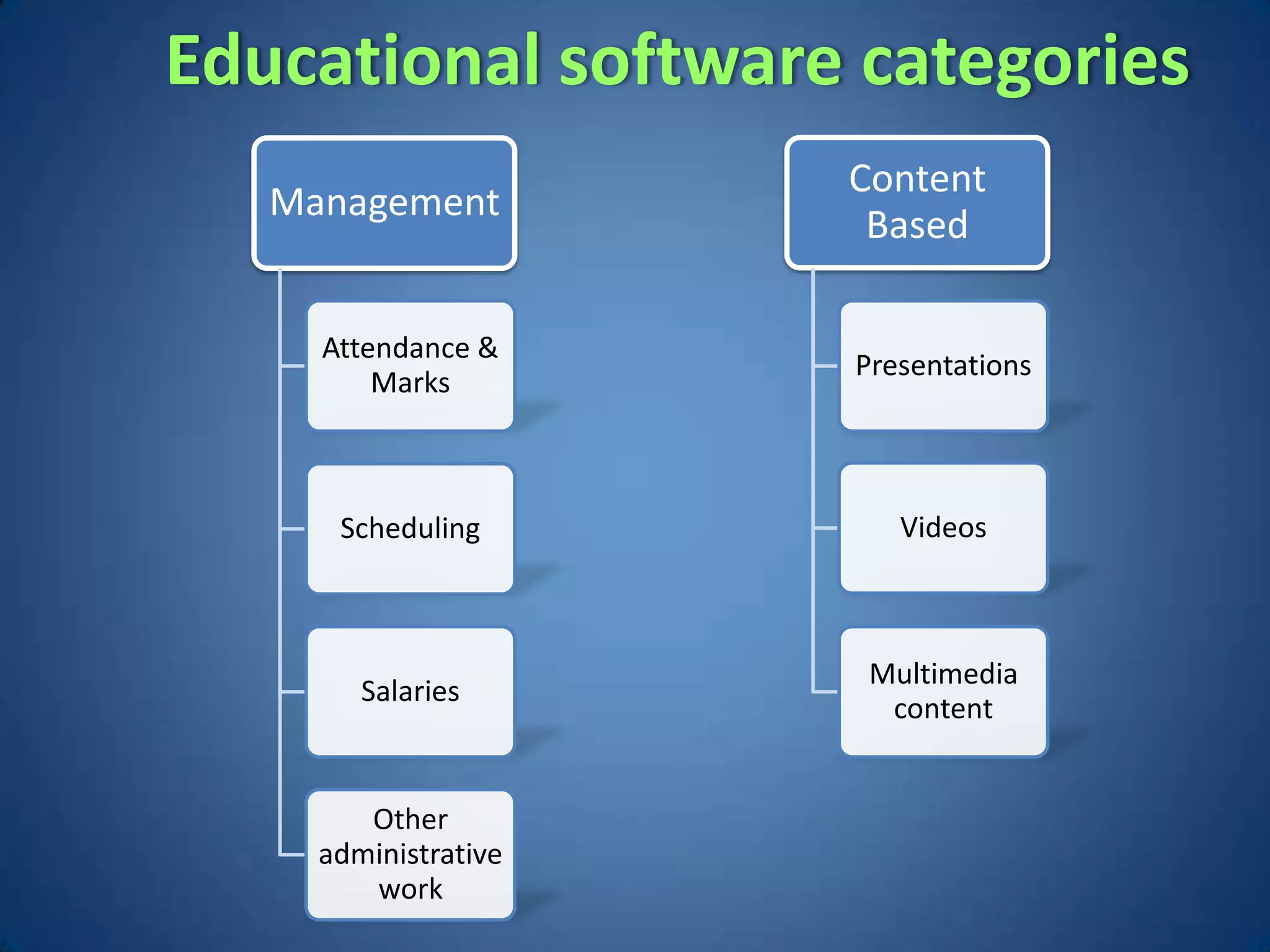 Educational software categories

Management

Attendance & Marks

Scheduling

Salaries

Other administrative work

Content Based

Presentations

Videos

Multimedia content